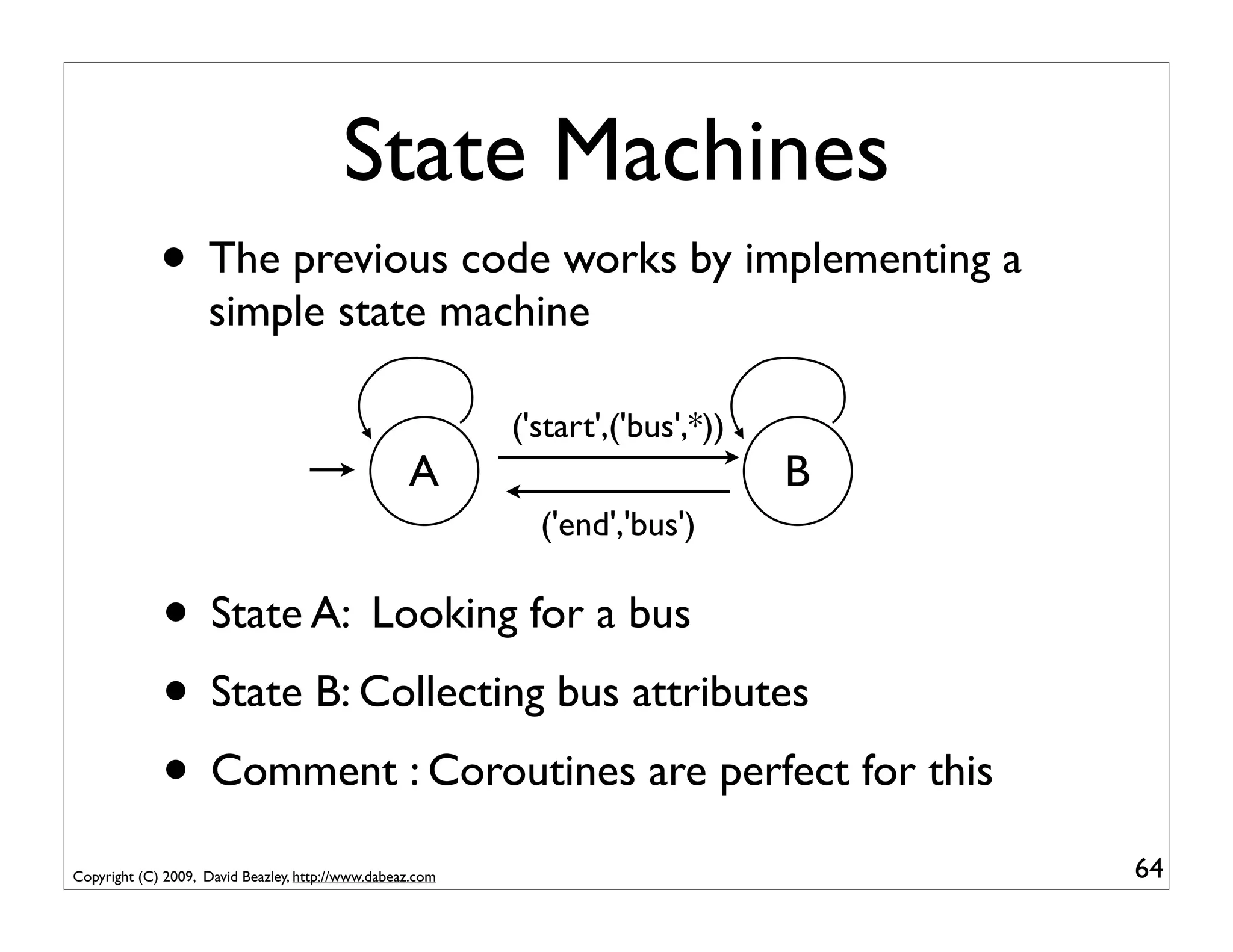 State Machines

• The previous code works by implementing a simple state machine

('start',('bus',*))

A

B

('end','bus')

• State A: Looking for a bus

• State B: Collecting bus attributes

• Comment : Coroutines are perfect for this

Copyright (C) 2009, David Beazley, http://www.dabeaz.com

64